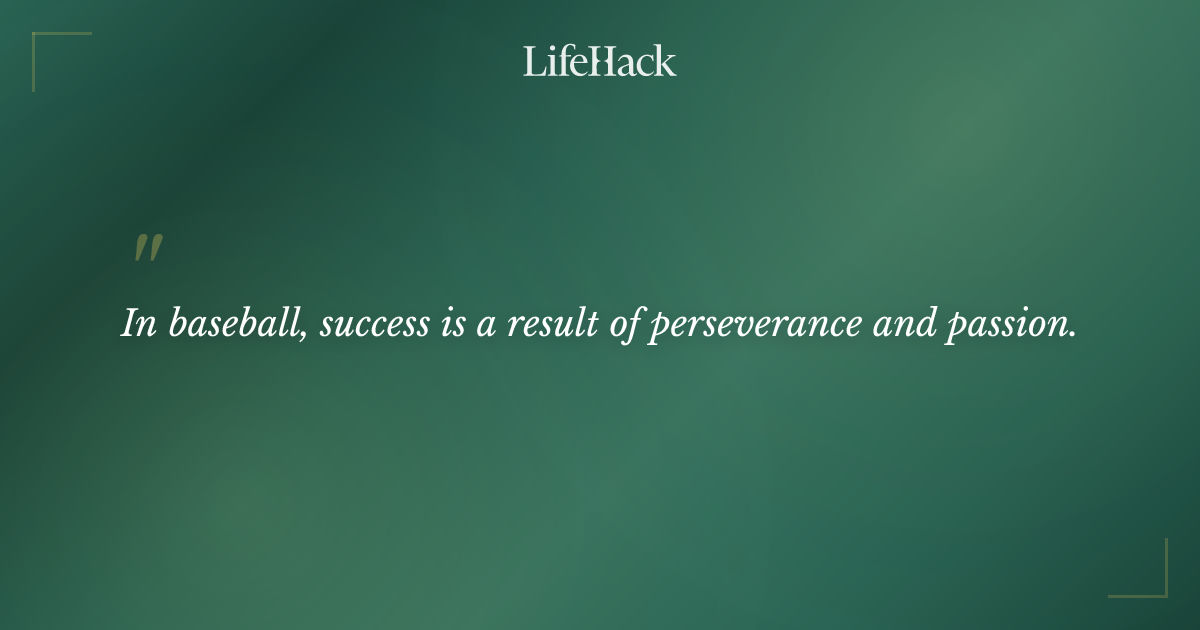 LifeHack

"

In baseball, success is a result of perseverance and passion.